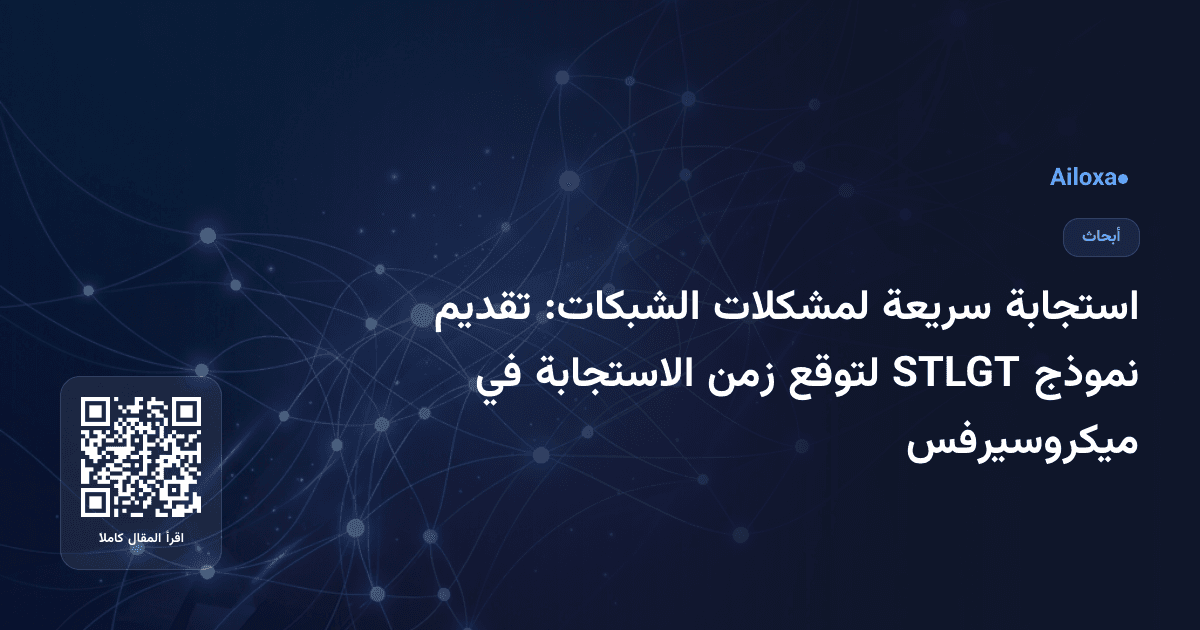 Ailoxa

أبحاث

استجابة سريعة لمشكلات الشبكات: تقديم نموذج STLGT لتوقع زمن الاستجابة في ميكروسيرفس

اقرأ المقال كاملا